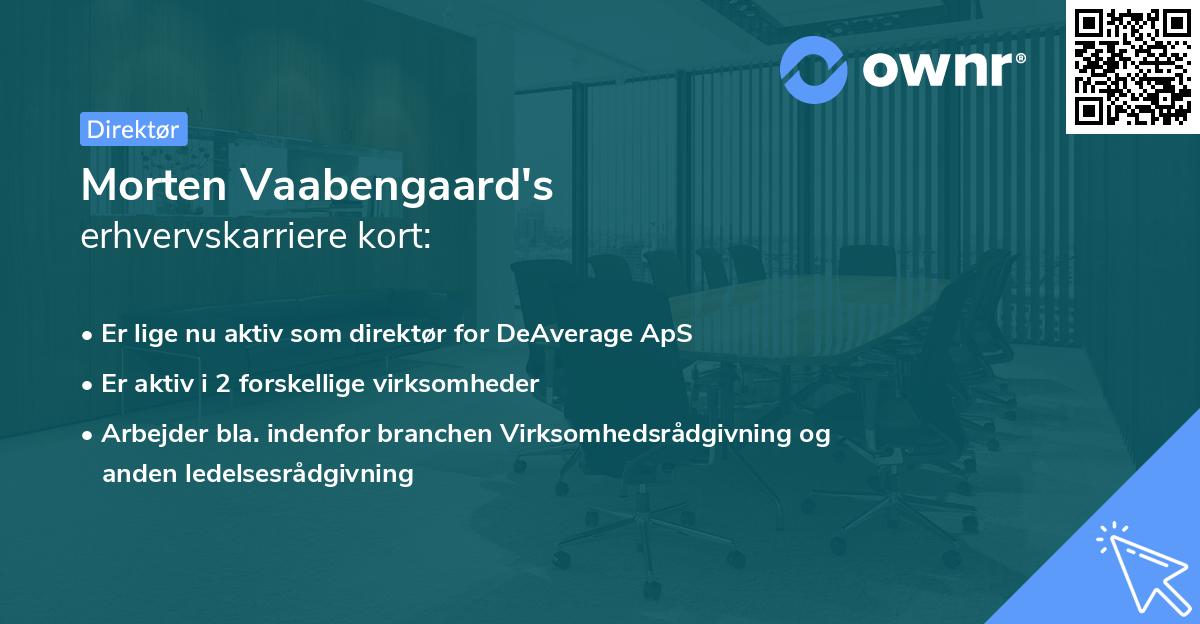 ownr®

Direktør

Morten Vaabengaard's
erhvervskarriere kort:

• Er lige nu aktiv som direktør for DeAverage ApS
• Er aktiv i 2 forskellige virksomheder
• Arbejder bla. indenfor branchen Virksomhedsrådgivning og anden ledelsesrådgivning